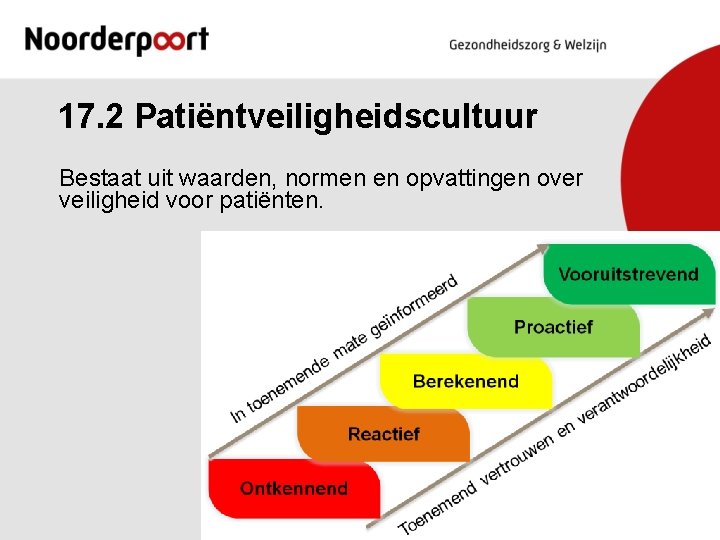 Noorderpoort

Gezondheidszorg & Welzijn

17.2 Patiëntveiligheidscultuur

Bestaat uit waarden, normen en opvattingen over veiligheid voor patiënten.

In toenemende mate geïnformeerd

Vooruitstrevend

Proactief

Berekenend

Reactief

Ontkennend

Toenemend vertrouwen en verantwoordelijkheid